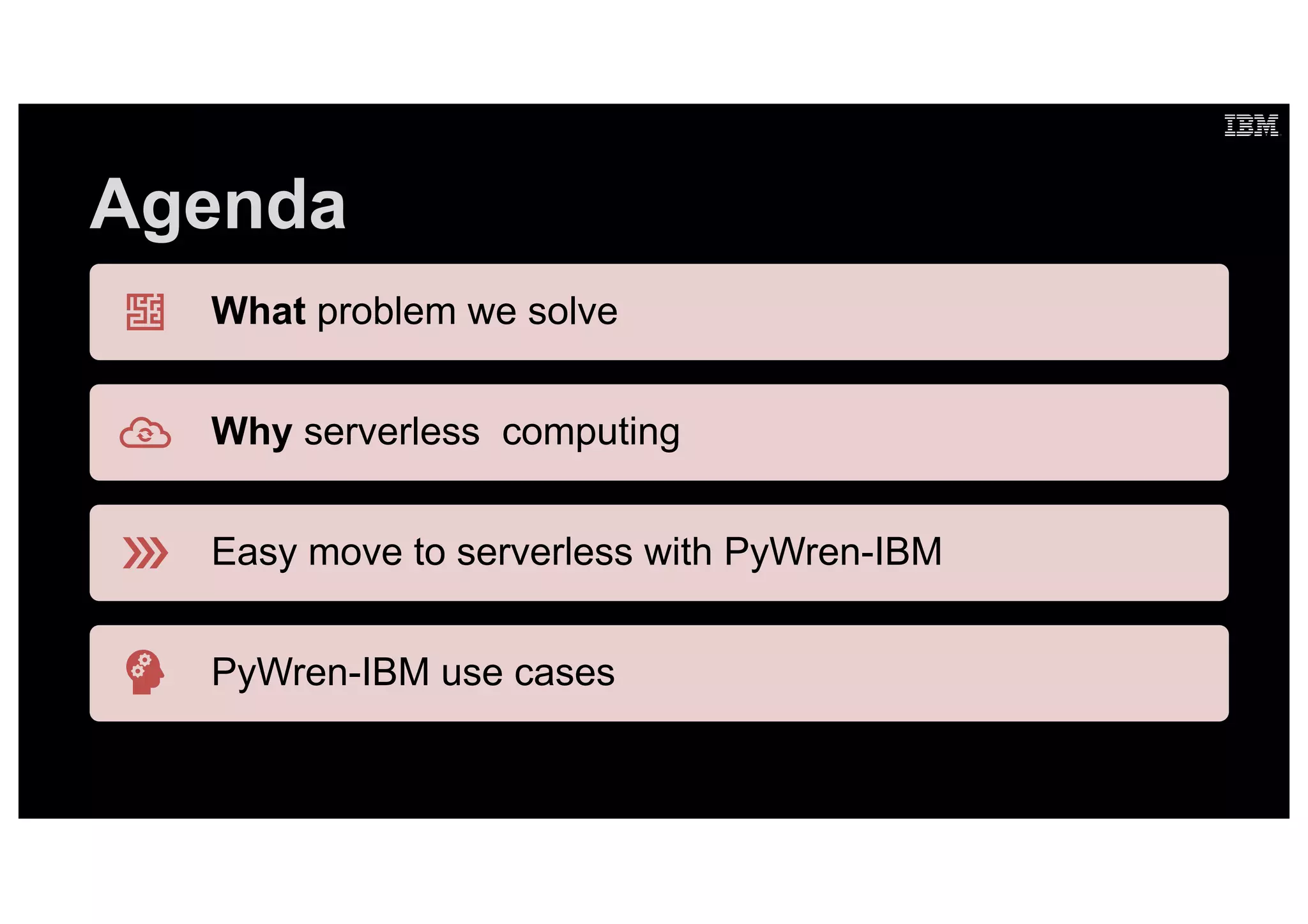 IBM

Agenda

What problem we solve

Why serverless computing

Easy move to serverless with PyWren-IBM

PyWren-IBM use cases